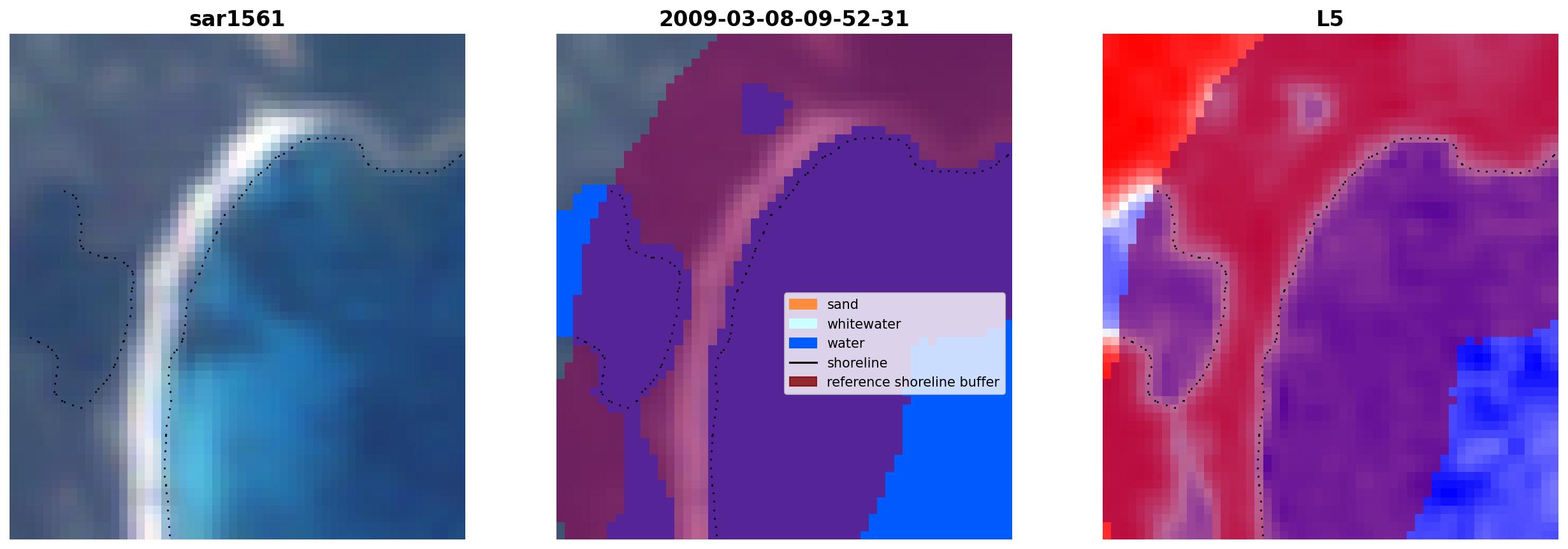 sar1561

2009-03-08-09-52-31

sand
whitewater
water
shoreline
reference shoreline buffer

L5